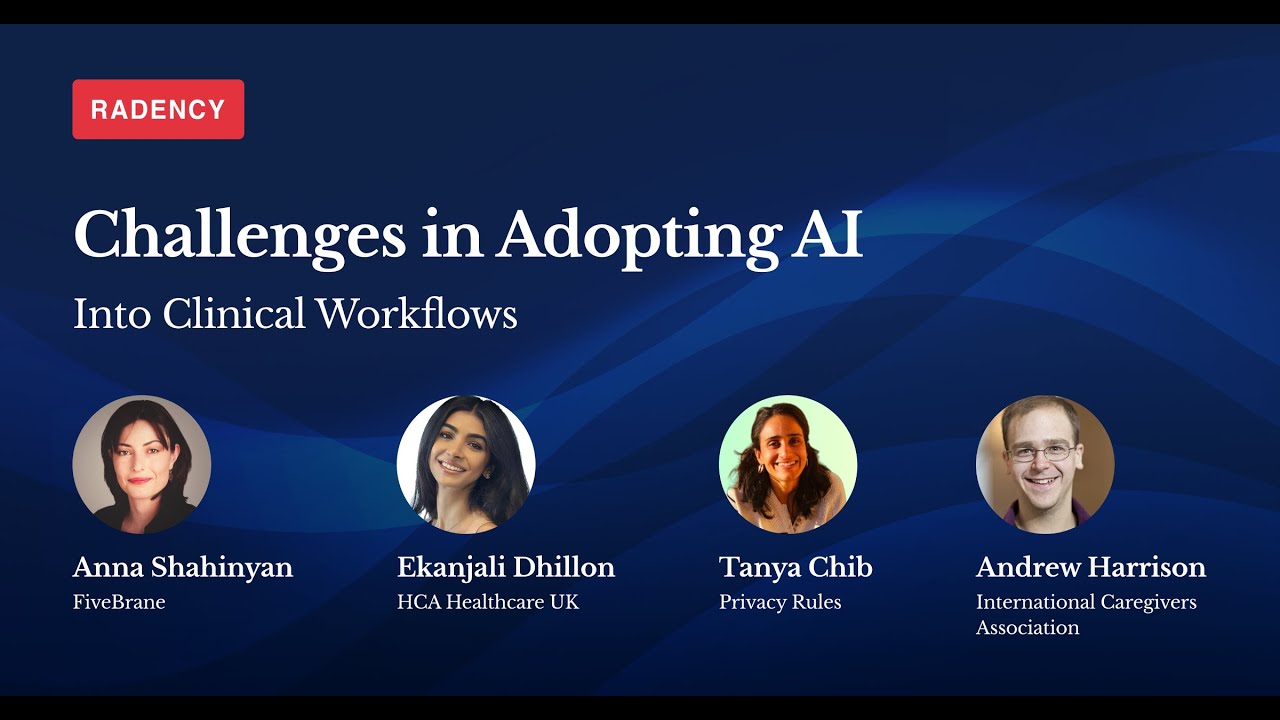 RADENCY

Challenges in Adopting AI

Into Clinical Workflows

Anna Shahinyan
FiveBrane

Ekanjali Dhillon
HCA Healthcare UK

Tanya Chib
Privacy Rules

Andrew Harrison
International Caregivers Association